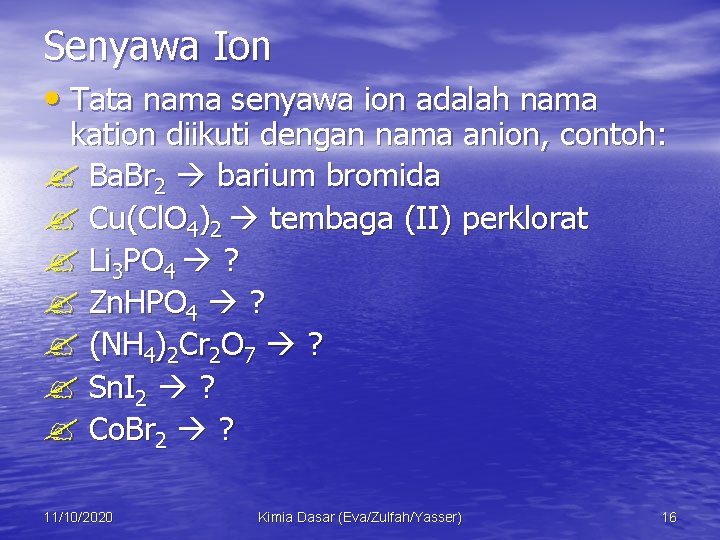 Senyawa Ion

• Tata nama senyawa ion adalah nama kation diikuti dengan nama anion, contoh:

$BaBr_2$ → barium bromida

$Cu(ClO_4)_2$ → tembaga (II) perklorat

$Li_3PO_4$ → ?

$ZnHPO_4$ → ?

$(NH_4)_2Cr_2O_7$ → ?

$SnI_2$ → ?

$CoBr_2$ → ?

11/10/2020 Kimia Dasar (Eva/Zulfah/Yasser) 16